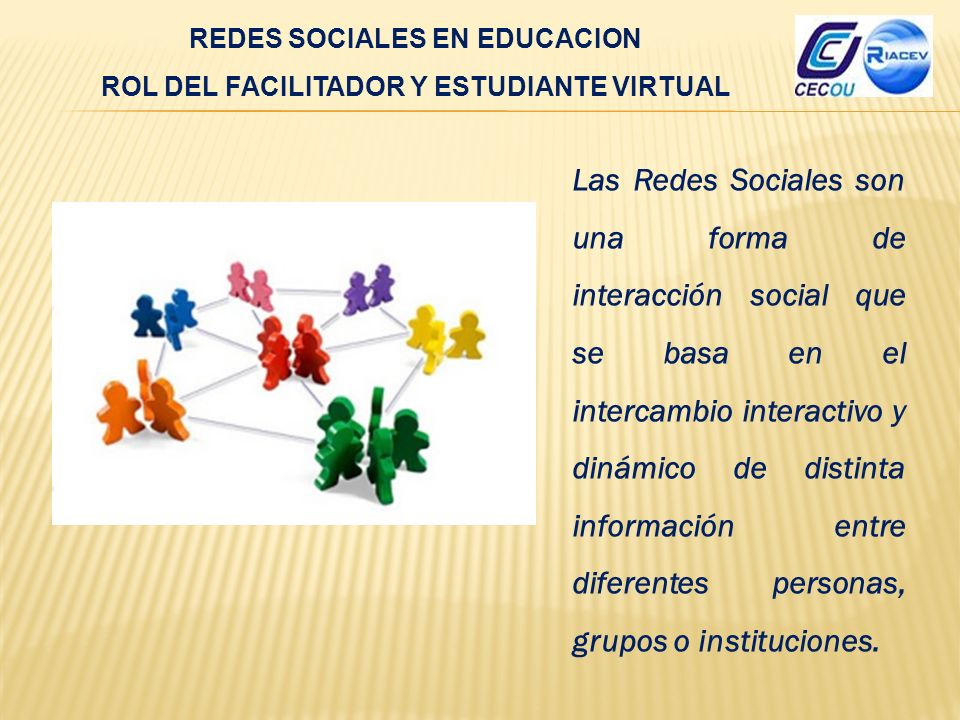 REDES SOCIALES EN EDUCACION
ROL DEL FACILITADOR Y ESTUDIANTE VIRTUAL

CECOU
RIACEV

Las Redes Sociales son una forma de interacción social que se basa en el intercambio interactivo y dinámico de distinta información entre diferentes personas, grupos o instituciones.